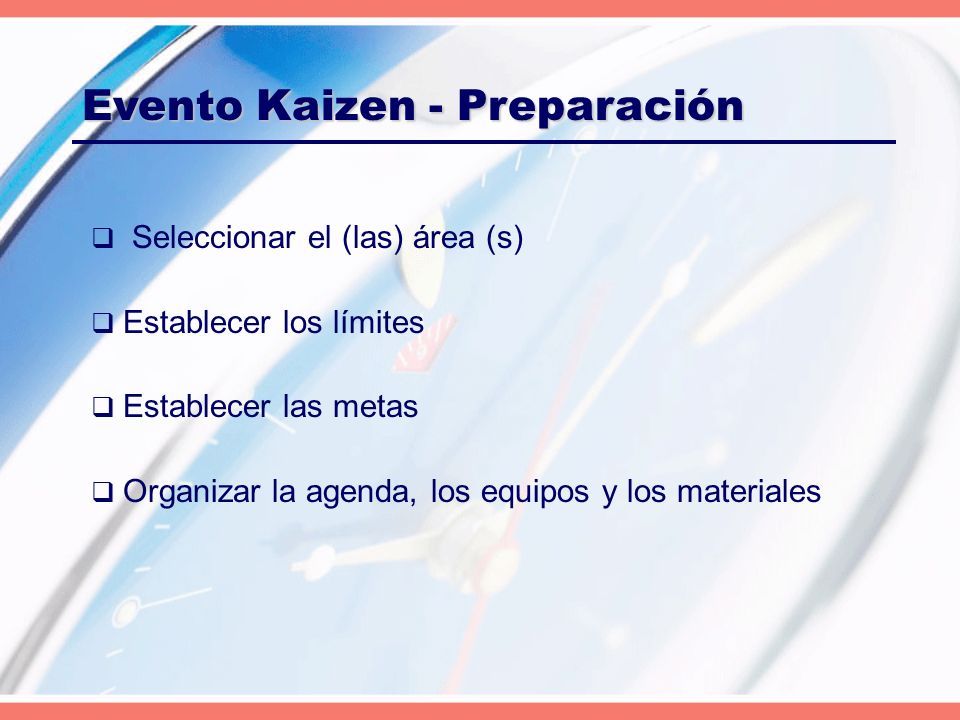 Evento Kaizen - Preparación

❑ Seleccionar el (las) área (s)

❑ Establecer los límites

❑ Establecer las metas

❑ Organizar la agenda, los equipos y los materiales